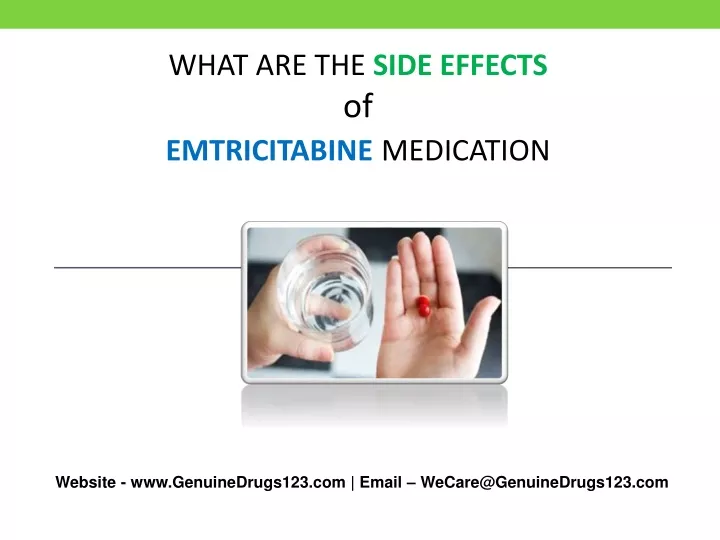 WHAT ARE THE SIDE EFFECTS
of
EMTRICITABINE MEDICATION

Website - www.GenuineDrugs123.com | Email – WeCare@GenuineDrugs123.com